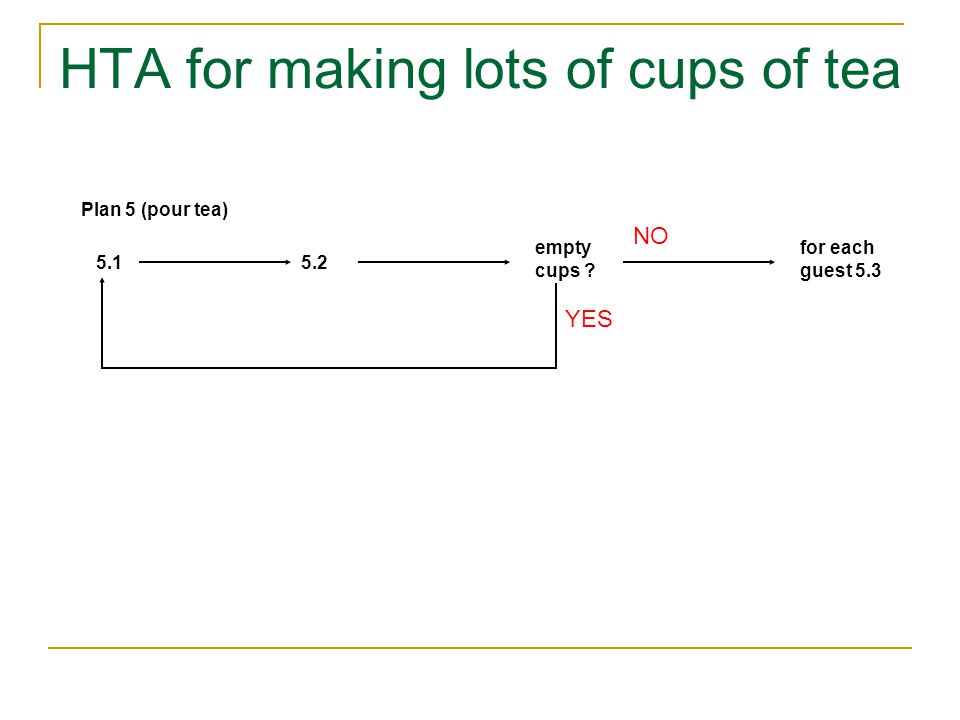 HTA for making lots of cups of tea

Plan 5 (pour tea)

5.1

5.2

empty cups ?

NO

for each guest 5.3

YES